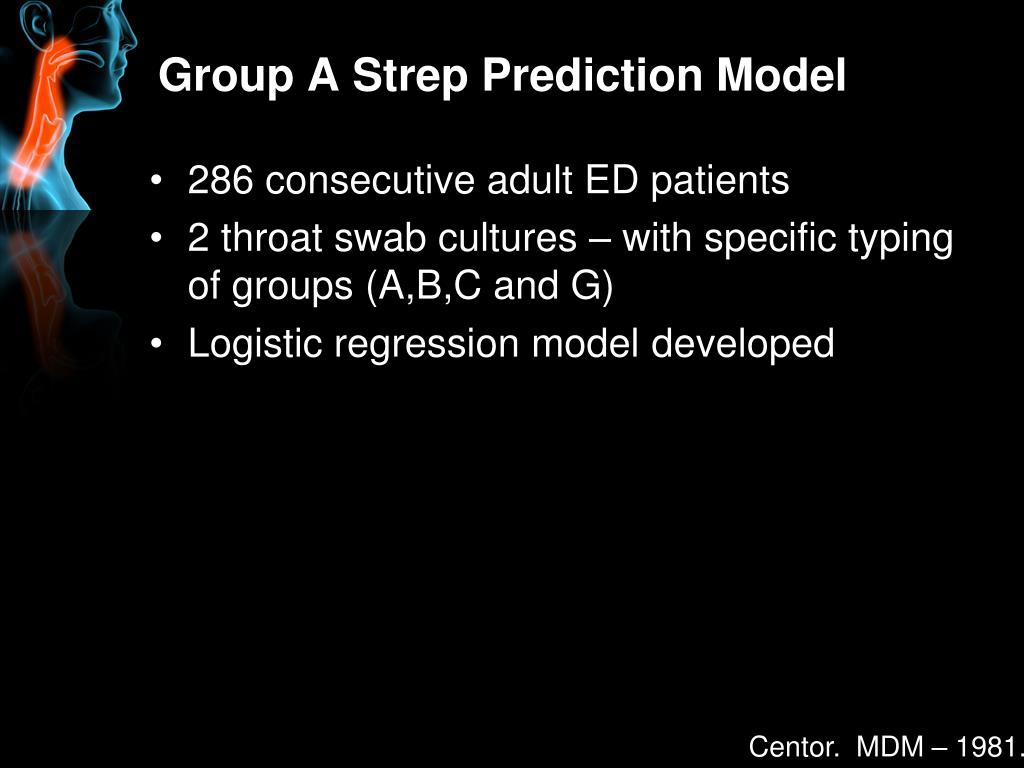 Group A Strep Prediction Model

• 286 consecutive adult ED patients
• 2 throat swab cultures – with specific typing of groups (A,B,C and G)
• Logistic regression model developed

Centor. MDM – 1981.